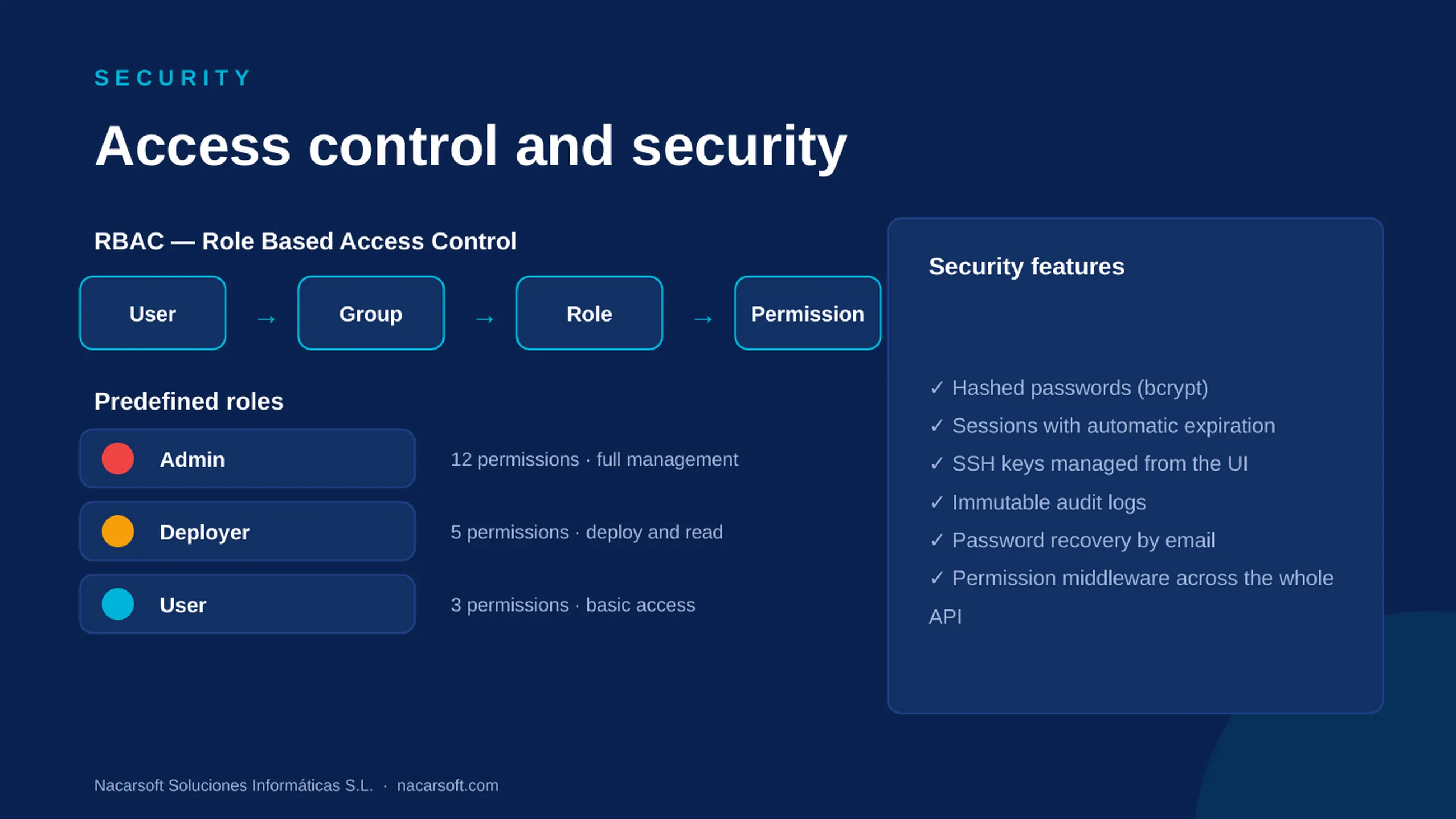 SECURITY

Access control and security

RBAC — Role Based Access Control

User → Group → Role → Permission

Predefined roles

Admin
12 permissions · full management

Deployer
5 permissions · deploy and read

User
3 permissions · basic access

Security features

✓ Hashed passwords (bcrypt)
✓ Sessions with automatic expiration
✓ SSH keys managed from the UI
✓ Immutable audit logs
✓ Password recovery by email
✓ Permission middleware across the whole API

Nacarsoft Soluciones Informáticas S.L. · nacarsoft.com